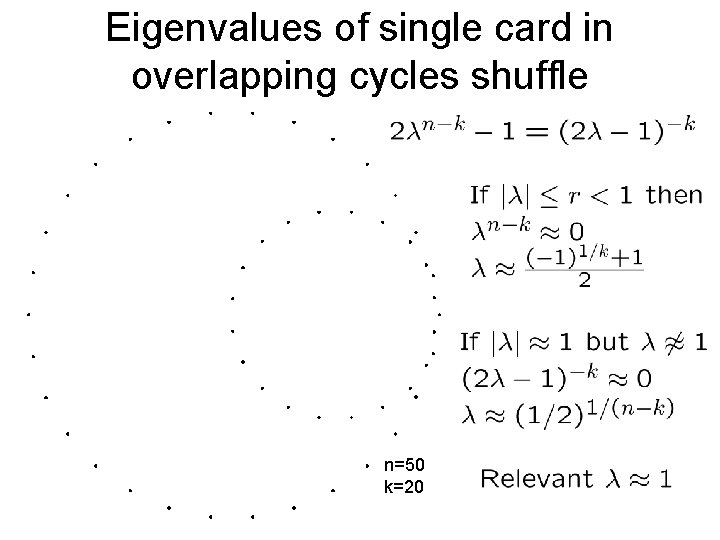 Eigenvalues of single card in overlapping cycles shuffle

$2\lambda^{n-k} - 1 = (2\lambda - 1)^{-k}$

If $|\lambda| \leq r < 1$ then
$\lambda^{n-k} \approx 0$
$\lambda \approx \frac{(-1)^{1/k}+1}{2}$

If $|\lambda| \approx 1$ but $\lambda \not\approx 1$
$(2\lambda - 1)^{-k} \approx 0$
$\lambda \approx (1/2)^{1/(n-k)}$

n=50
k=20

Relevant $\lambda \approx 1$